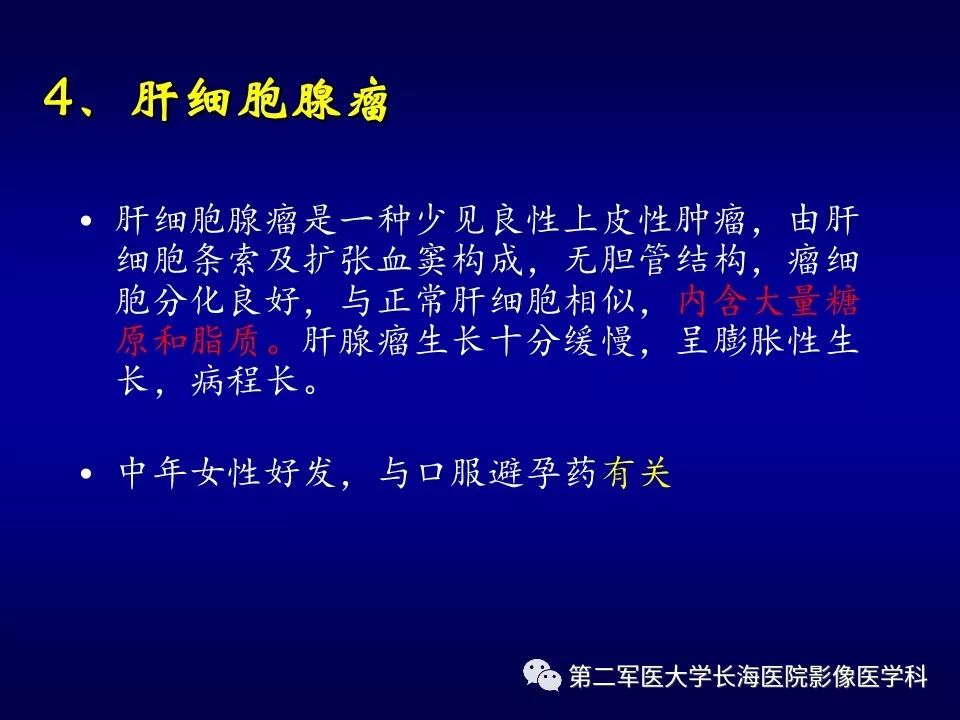 4、肝细胞腺瘤

• 肝细胞腺瘤是一种少见良性上皮性肿瘤，由肝细胞条索及扩张血窦构成，无胆管结构，瘤细胞分化良好，与正常肝细胞相似，内含大量糖原和脂质。肝腺瘤生长十分缓慢，呈膨胀性生长，病程长。

• 中年女性好发，与口服避孕药有关

第二军医大学长海医院影像医学科